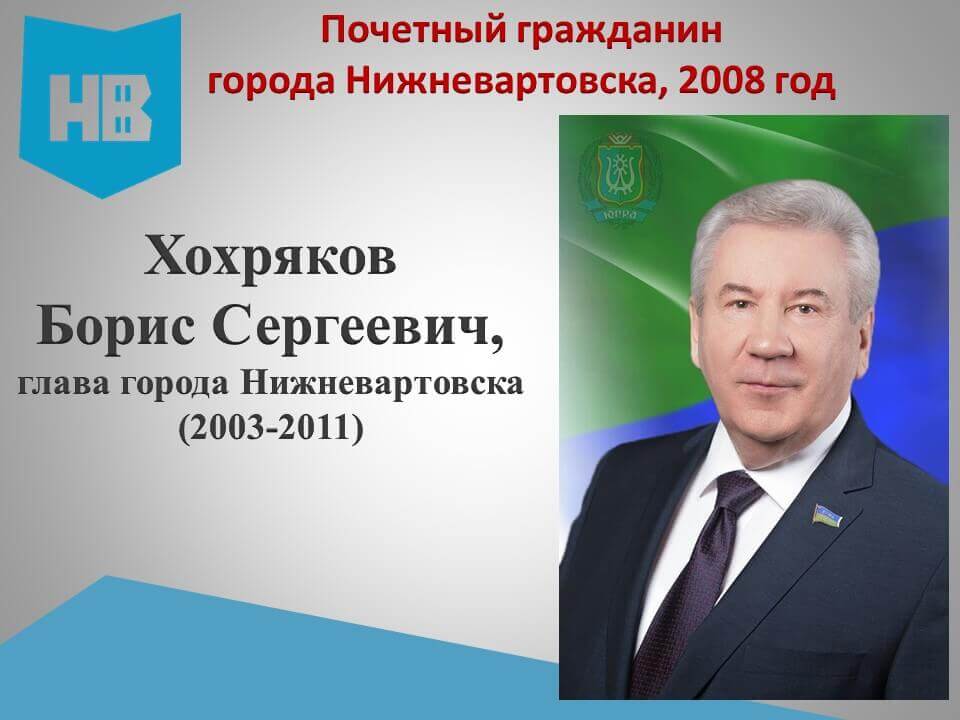 НВ

Почетный гражданин города Нижневартовска, 2008 год

Хохряков Борис Сергеевич,
глава города Нижневартовска
(2003-2011)

ЮГРА